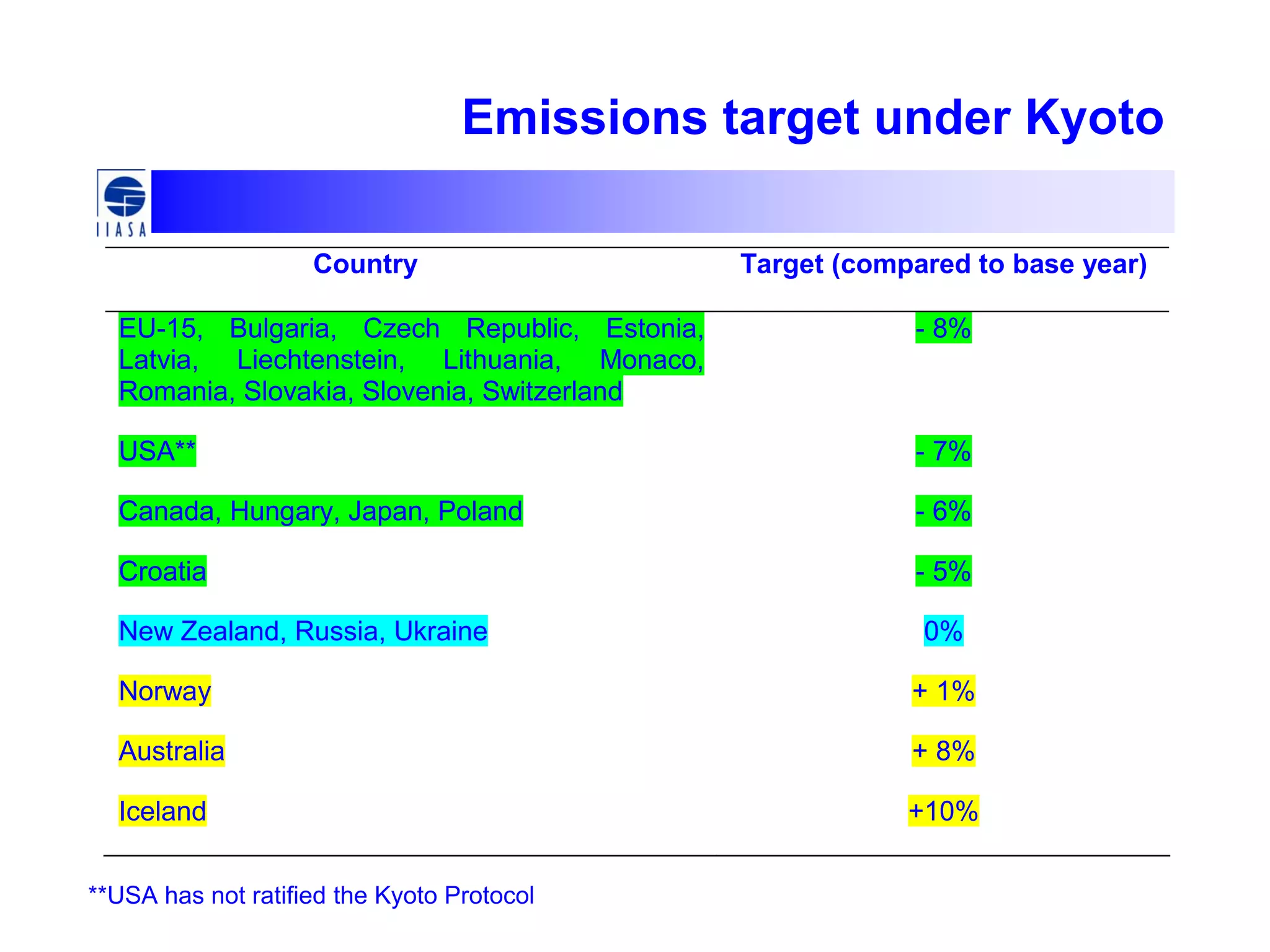 Emissions target under Kyoto

IIASA

| Country | Target (compared to base year) |
|---|---|
| EU-15, Bulgaria, Czech Republic, Estonia, Latvia, Liechtenstein, Lithuania, Monaco, Romania, Slovakia, Slovenia, Switzerland | - 8% |
| USA** | - 7% |
| Canada, Hungary, Japan, Poland | - 6% |
| Croatia | - 5% |
| New Zealand, Russia, Ukraine | 0% |
| Norway | + 1% |
| Australia | + 8% |
| Iceland | +10% |

**USA has not ratified the Kyoto Protocol